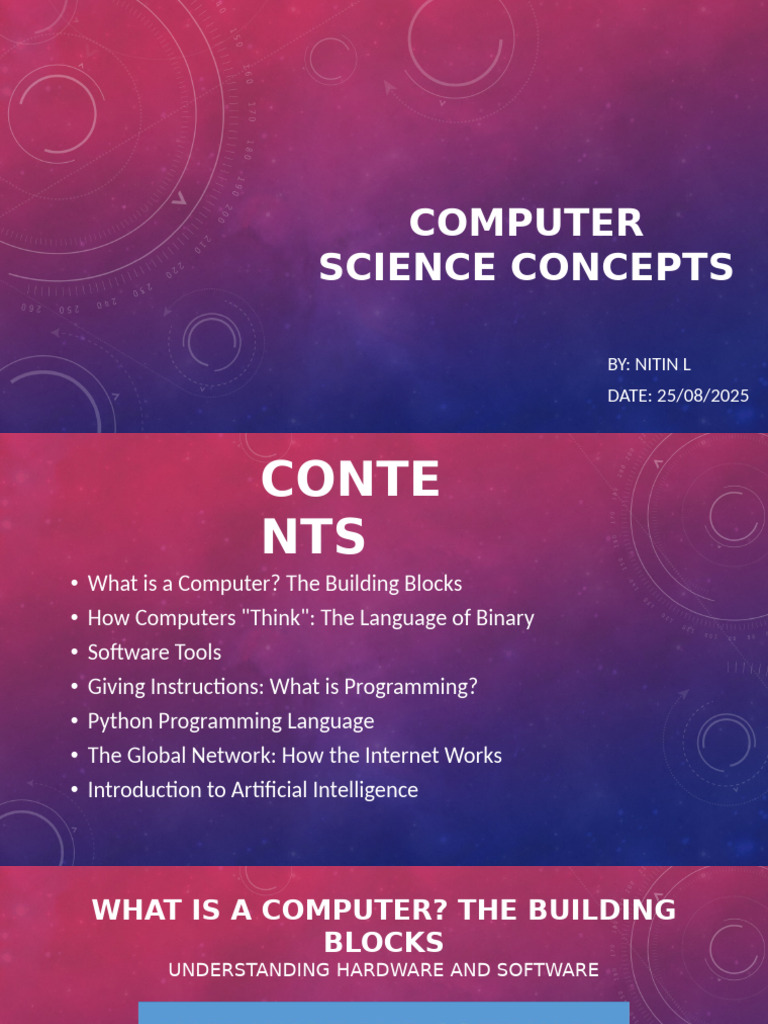 COMPUTER SCIENCE CONCEPTS

BY: NITIN L
DATE: 25/08/2025

CONTE NTS

• What is a Computer? The Building Blocks
• How Computers "Think": The Language of Binary
• Software Tools
• Giving Instructions: What is Programming?
• Python Programming Language
• The Global Network: How the Internet Works
• Introduction to Artificial Intelligence

WHAT IS A COMPUTER? THE BUILDING BLOCKS
UNDERSTANDING HARDWARE AND SOFTWARE